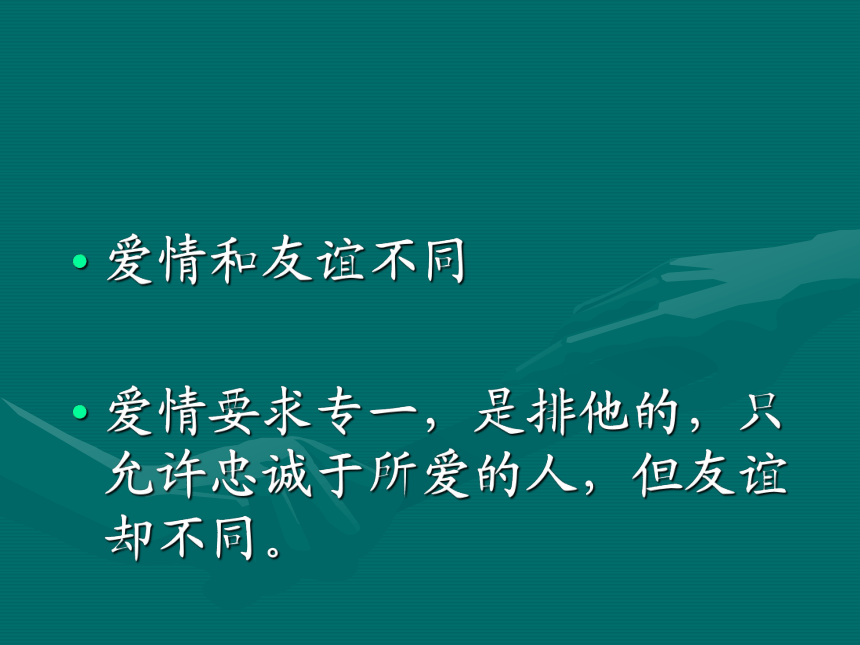 • 爱情和友谊不同

• 爱情要求专一，是排他的，只允许忠诚于所爱的人，但友谊却不同。